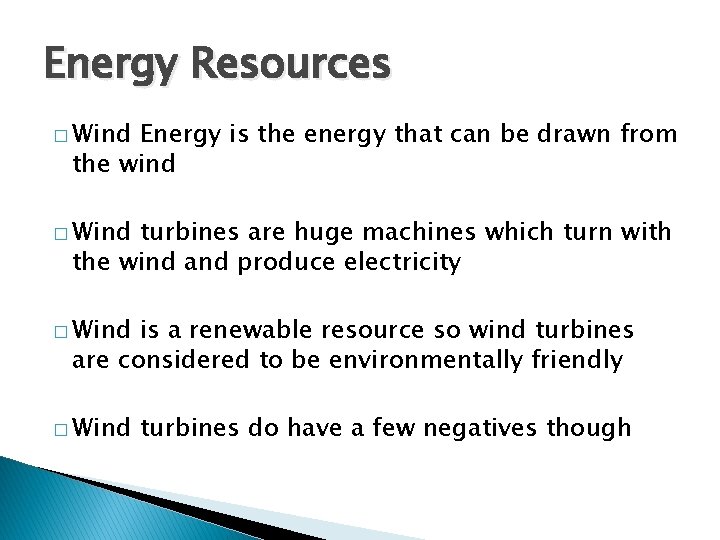 Energy Resources

□ Wind Energy is the energy that can be drawn from the wind

□ Wind turbines are huge machines which turn with the wind and produce electricity

□ Wind is a renewable resource so wind turbines are considered to be environmentally friendly

□ Wind turbines do have a few negatives though